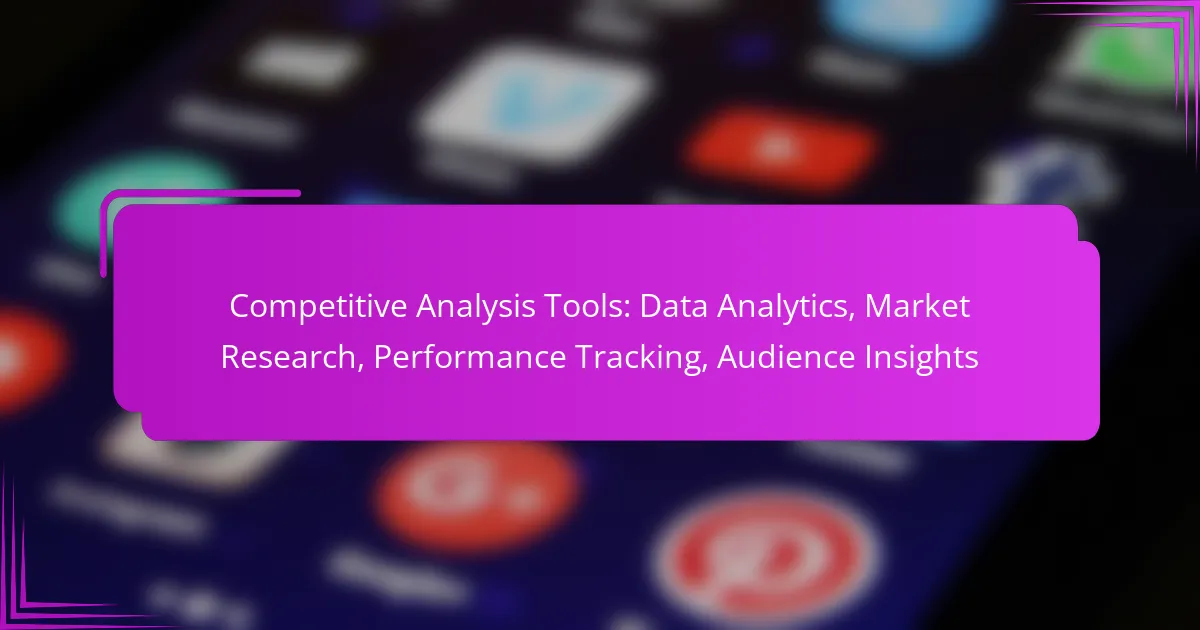 Competitive Analysis Tools: Data Analytics, Market Research, Performance Tracking, Audience Insights